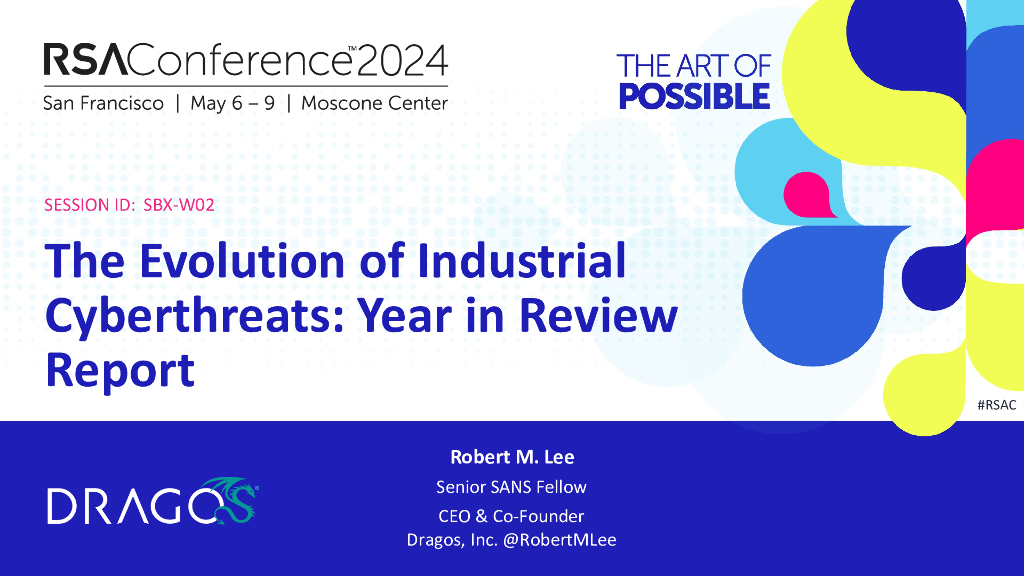 RSAConference™2024
San Francisco | May 6 – 9 | Moscone Center

THE ART OF
POSSIBLE

SESSION ID: SBX-W02

The Evolution of Industrial Cyberthreats: Year in Review Report

#RSAC

DRAGOS

Robert M. Lee
Senior SANS Fellow
CEO & Co-Founder
Dragos, Inc. @RobertMLee